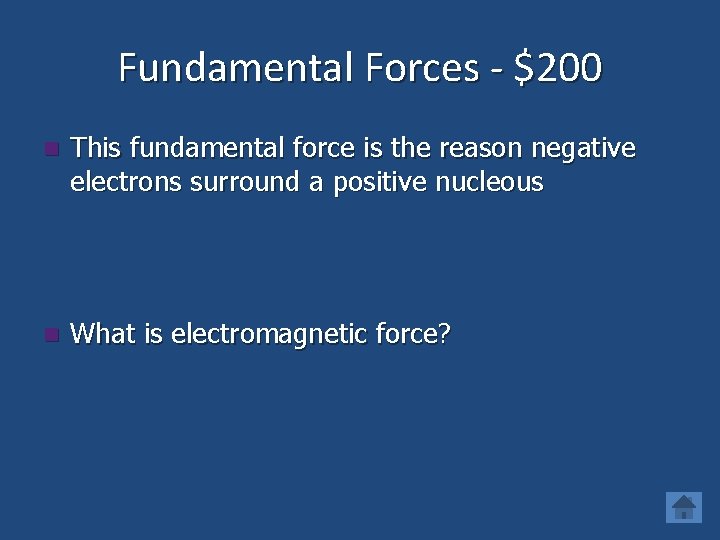 Fundamental Forces - \$200

This fundamental force is the reason negative electrons surround a positive nucleous

What is electromagnetic force?